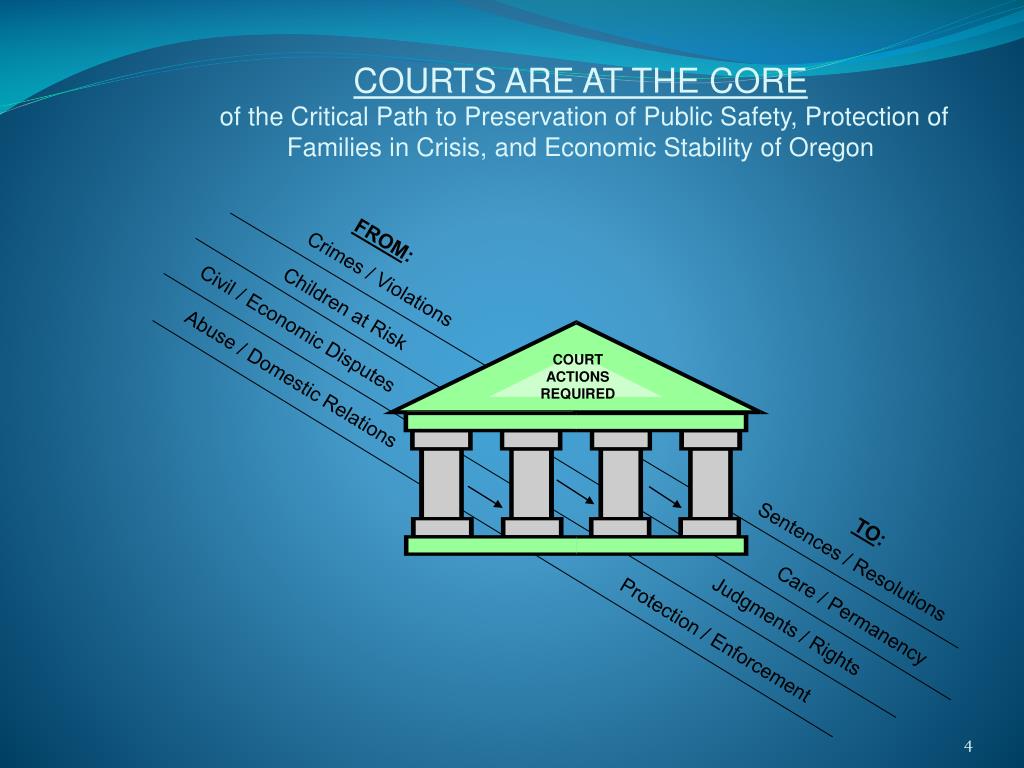 COURTS ARE AT THE CORE
of the Critical Path to Preservation of Public Safety, Protection of Families in Crisis, and Economic Stability of Oregon

FROM:
Crimes / Violations
Children at Risk
Civil / Economic Disputes
Abuse / Domestic Relations

COURT ACTIONS REQUIRED

TO:
Sentences / Resolutions
Care / Permanency
Judgments / Rights
Protection / Enforcement

4